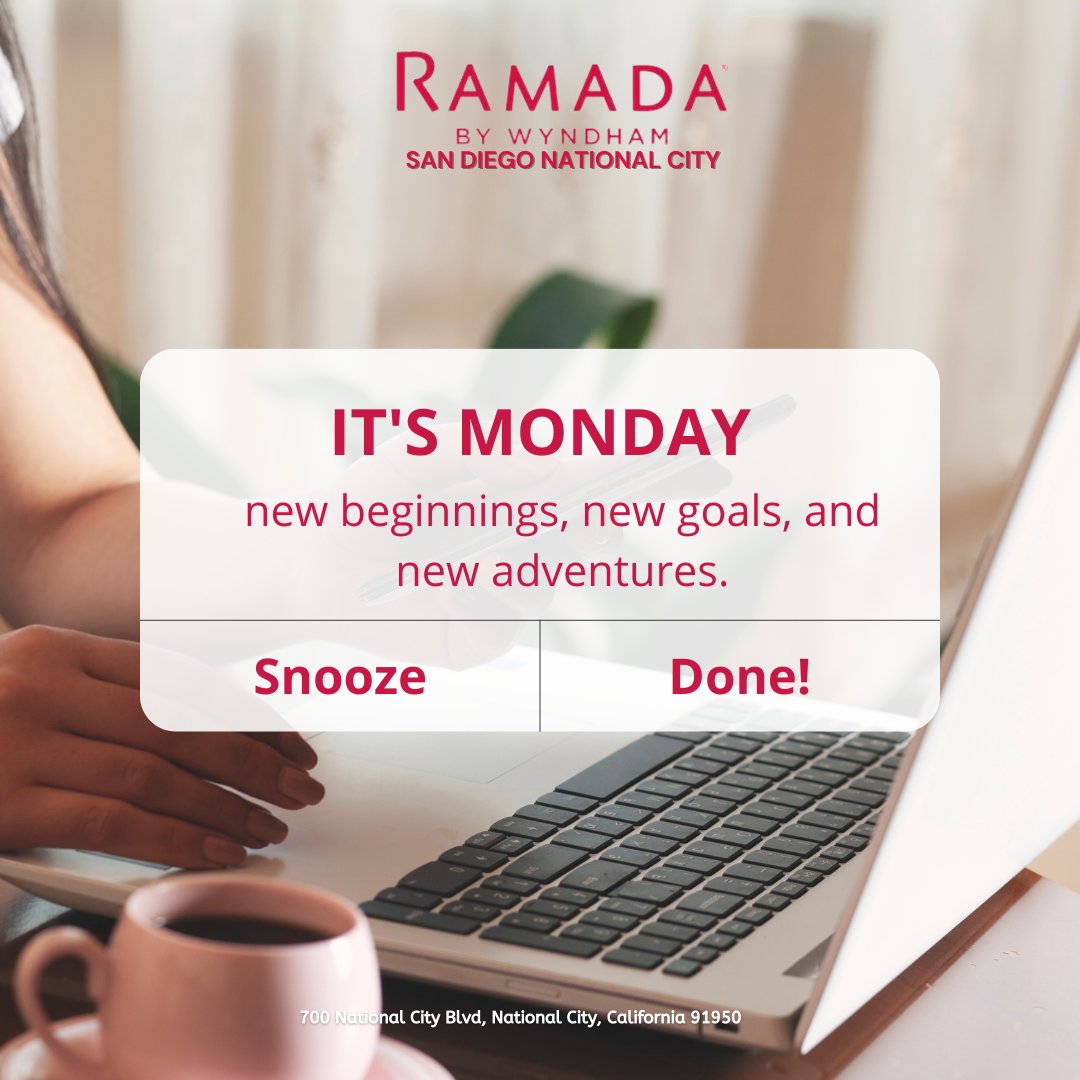 RAMADA®
BY WYNDHAM
SAN DIEGO NATIONAL CITY

IT'S MONDAY
new beginnings, new goals, and new adventures.

Snooze

Done!

700 National City Blvd, National City, California 91950